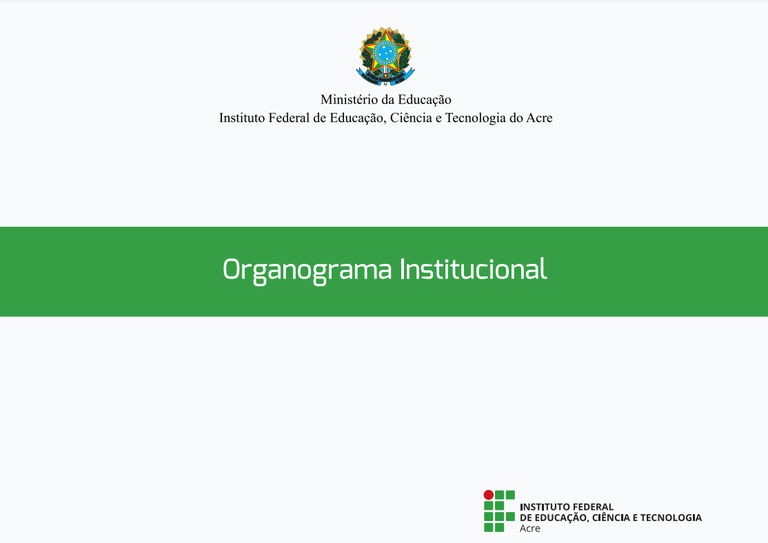 Ministério da Educação
Instituto Federal de Educação, Ciência e Tecnologia do Acre

Organograma Institucional

INSTITUTO FEDERAL
DE EDUCAÇÃO, CIÊNCIA E TECNOLOGIA
Acre